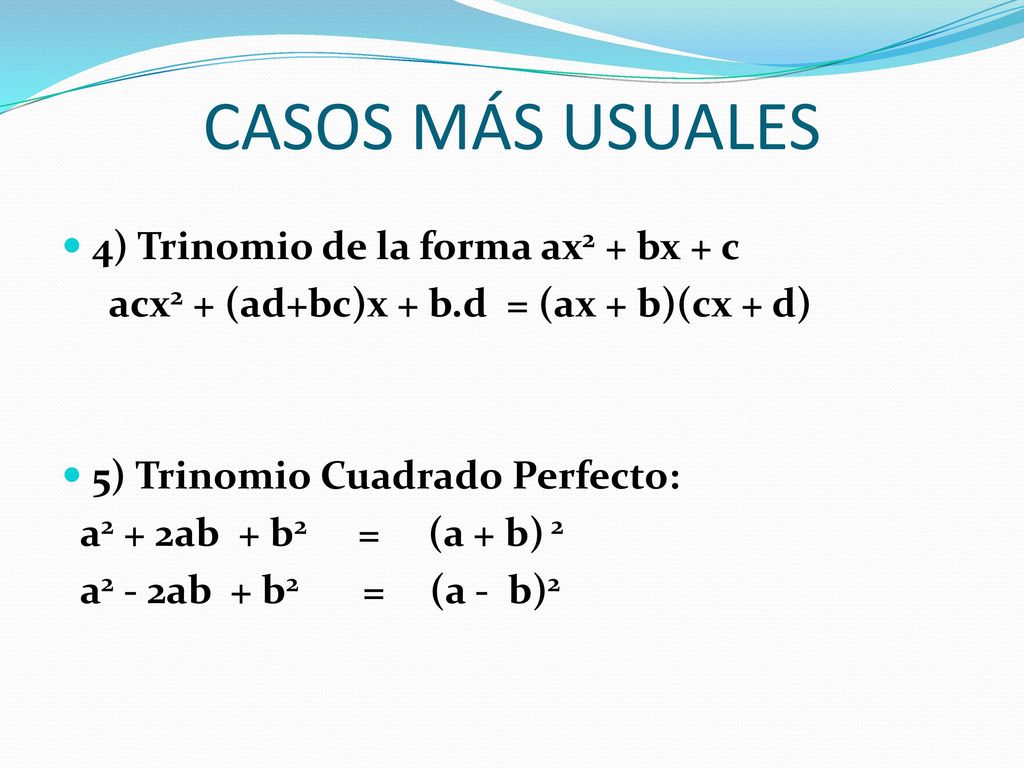 CASOS MÁS USUALES

4) Trinomio de la forma $ax^2 + bx + c$
$acx^2 + (ad+bc)x + b.d = (ax + b)(cx + d)$

5) Trinomio Cuadrado Perfecto:
$a^2 + 2ab + b^2 = (a + b)^2$
$a^2 - 2ab + b^2 = (a - b)^2$